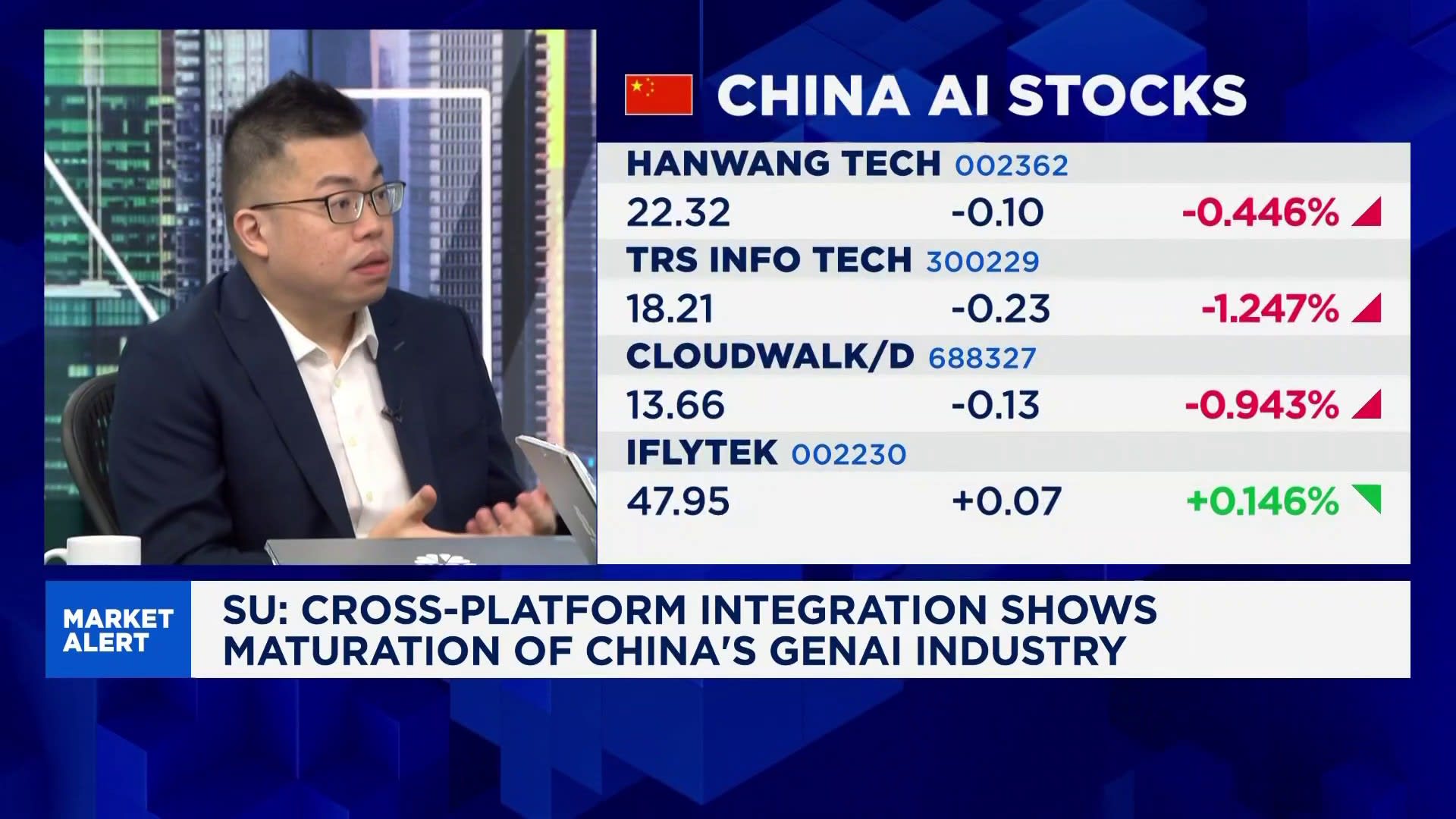 CHINA AI STOCKS

HANWANG TECH 002362
22.32 -0.10 -0.446%

TRS INFO TECH 300229
18.21 -0.23 -1.247%

CLOUDWALK/D 688327
13.66 -0.13 -0.943%

IFLYTEK 002230
47.95 +0.07 +0.146%

MARKET ALERT

SU: CROSS-PLATFORM INTEGRATION SHOWS MATURATION OF CHINA'S GENAI INDUSTRY